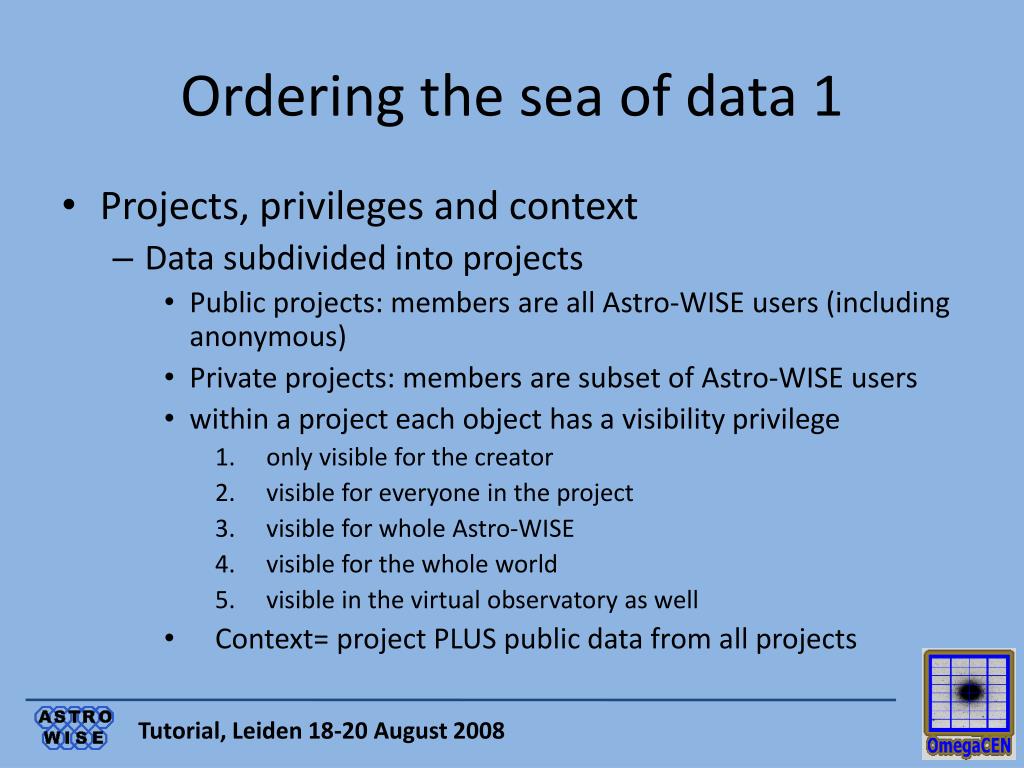 Ordering the sea of data 1

• Projects, privileges and context
– Data subdivided into projects
• Public projects: members are all Astro-WISE users (including anonymous)
• Private projects: members are subset of Astro-WISE users
• within a project each object has a visibility privilege
1. only visible for the creator
2. visible for everyone in the project
3. visible for whole Astro-WISE
4. visible for the whole world
5. visible in the virtual observatory as well
• Context= project PLUS public data from all projects

ASTRO WISE

Tutorial, Leiden 18-20 August 2008

OmegaCEN